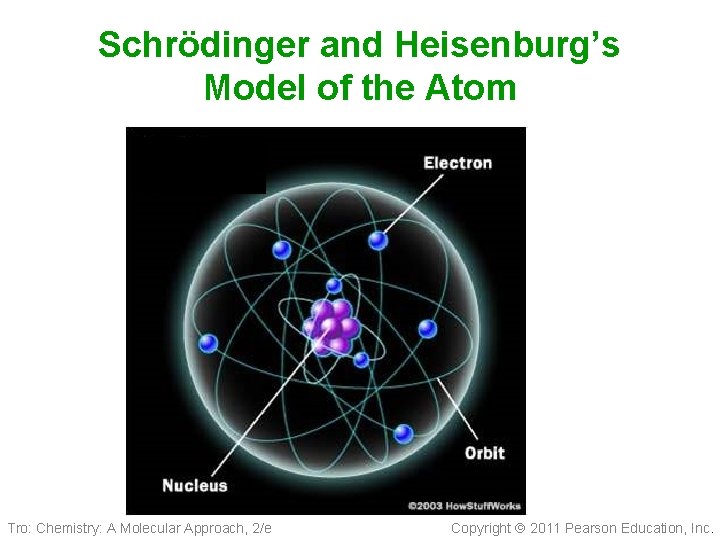 Schrödinger and Heisenburg's Model of the Atom

Electron

Orbit

Nucleus

©2003 HowStuffWorks

Tro: Chemistry: A Molecular Approach, 2/e

Copyright © 2011 Pearson Education, Inc.